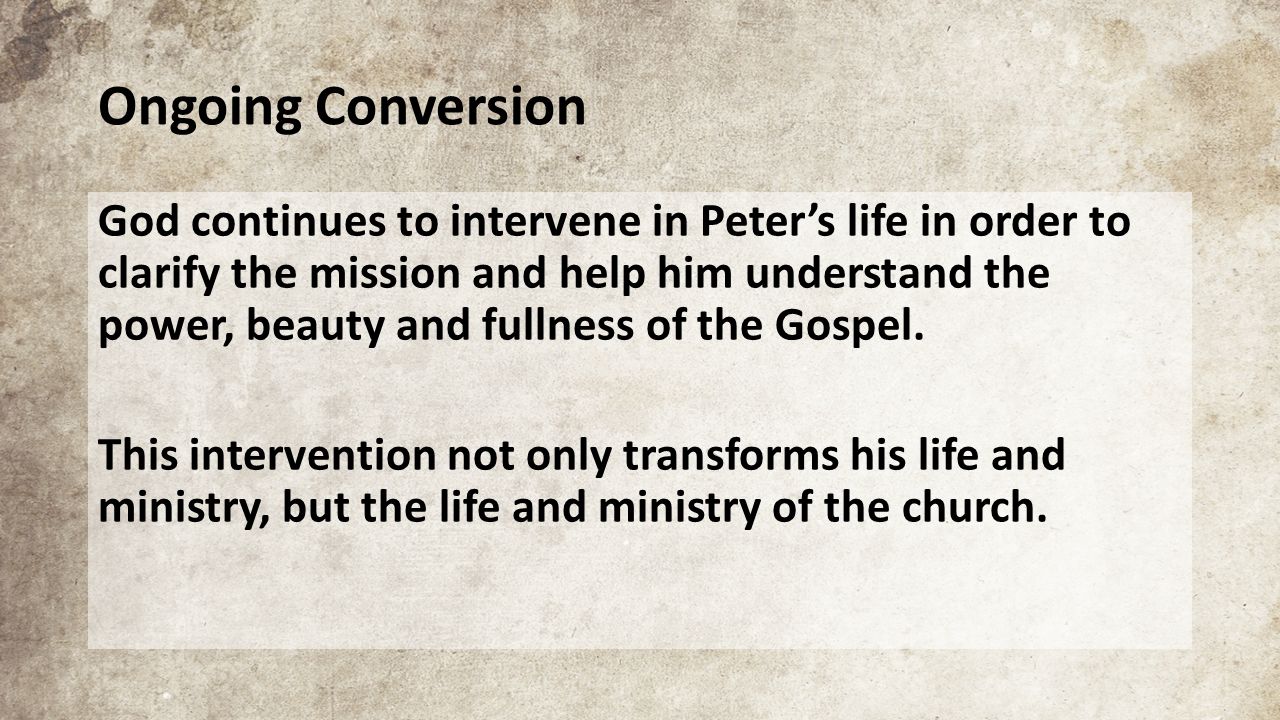 Ongoing Conversion

God continues to intervene in Peter’s life in order to clarify the mission and help him understand the power, beauty and fullness of the Gospel.

This intervention not only transforms his life and ministry, but the life and ministry of the church.